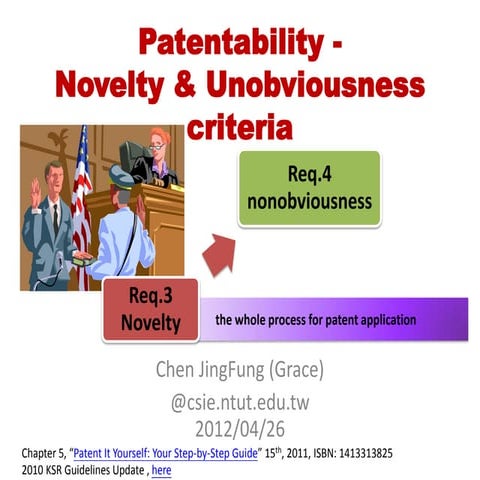 Patentability - Novelty & Unobviousness criteria

Req.4 nonobviousness

Req.3 Novelty

the whole process for patent application

Chen JingFung (Grace)
@csie.ntut.edu.tw
2012/04/26

Chapter 5, "Patent It Yourself: Your Step-by-Step Guide" 15$^{th}$, 2011, ISBN: 1413313825
2010 KSR Guidelines Update , here